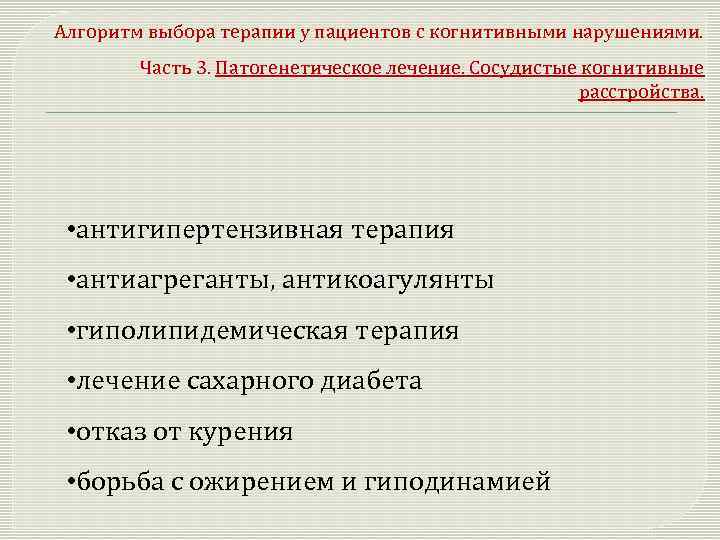 Алгоритм выбора терапии у пациентов с когнитивными нарушениями.

Часть 3. Патогенетическое лечение. Сосудистые когнитивные расстройства.

•антигипертензивная терапия

•антиагреганты, антикоагулянты

•гиполипидемическая терапия

•лечение сахарного диабета

•отказ от курения

•борьба с ожирением и гиподинамией